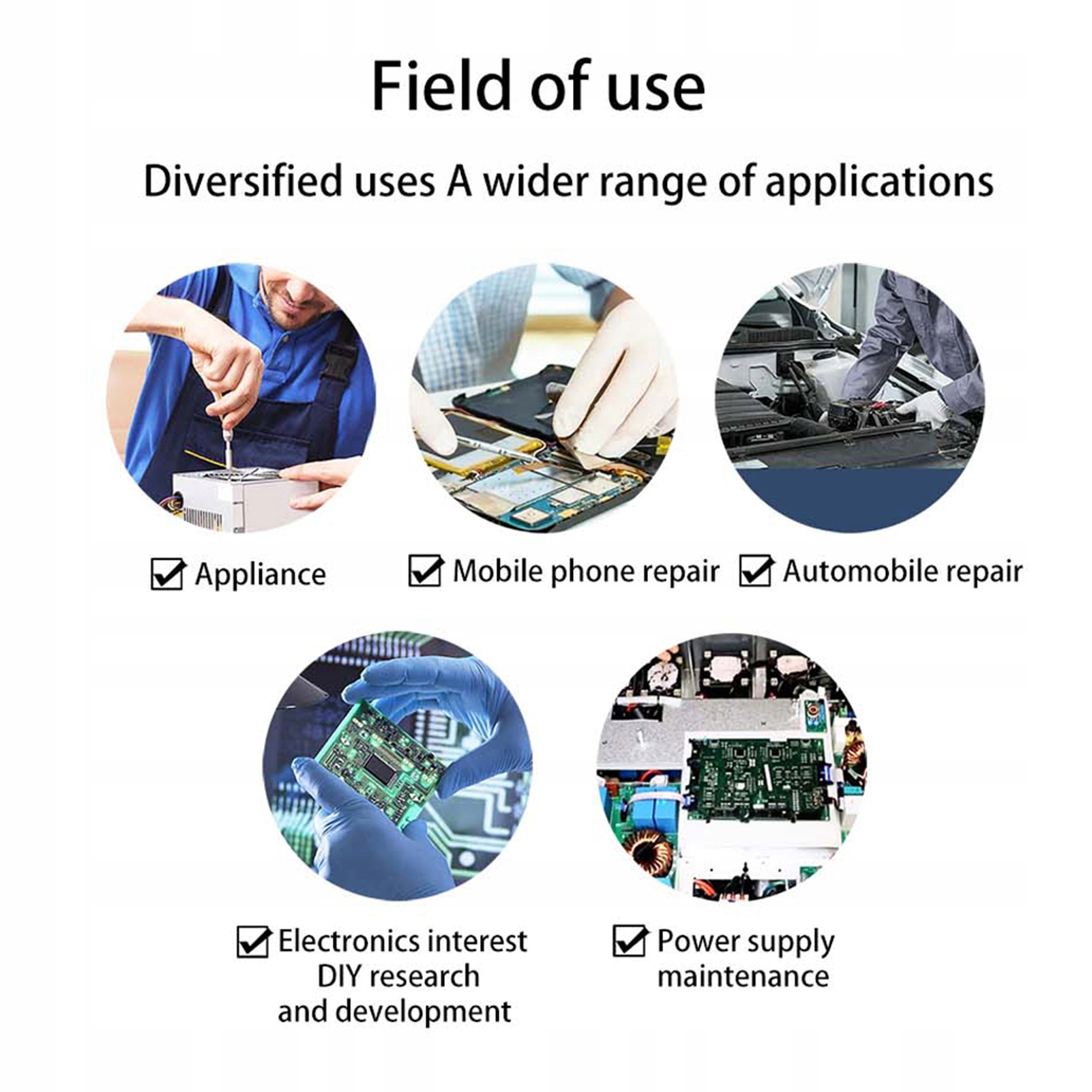 Field of use

Diversified uses A wider range of applications

Appliance

Mobile phone repair

Automobile repair

Electronics interest DIY research and development

Power supply maintenance